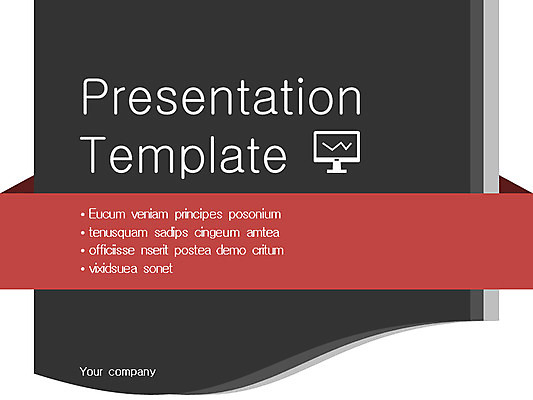 Presentation Template

• Eucum veniam principes posonium
• tenusquam sadips cingeum amtea
• officiisse nserit postea demo critum
• vixidsuea sonet

Your company